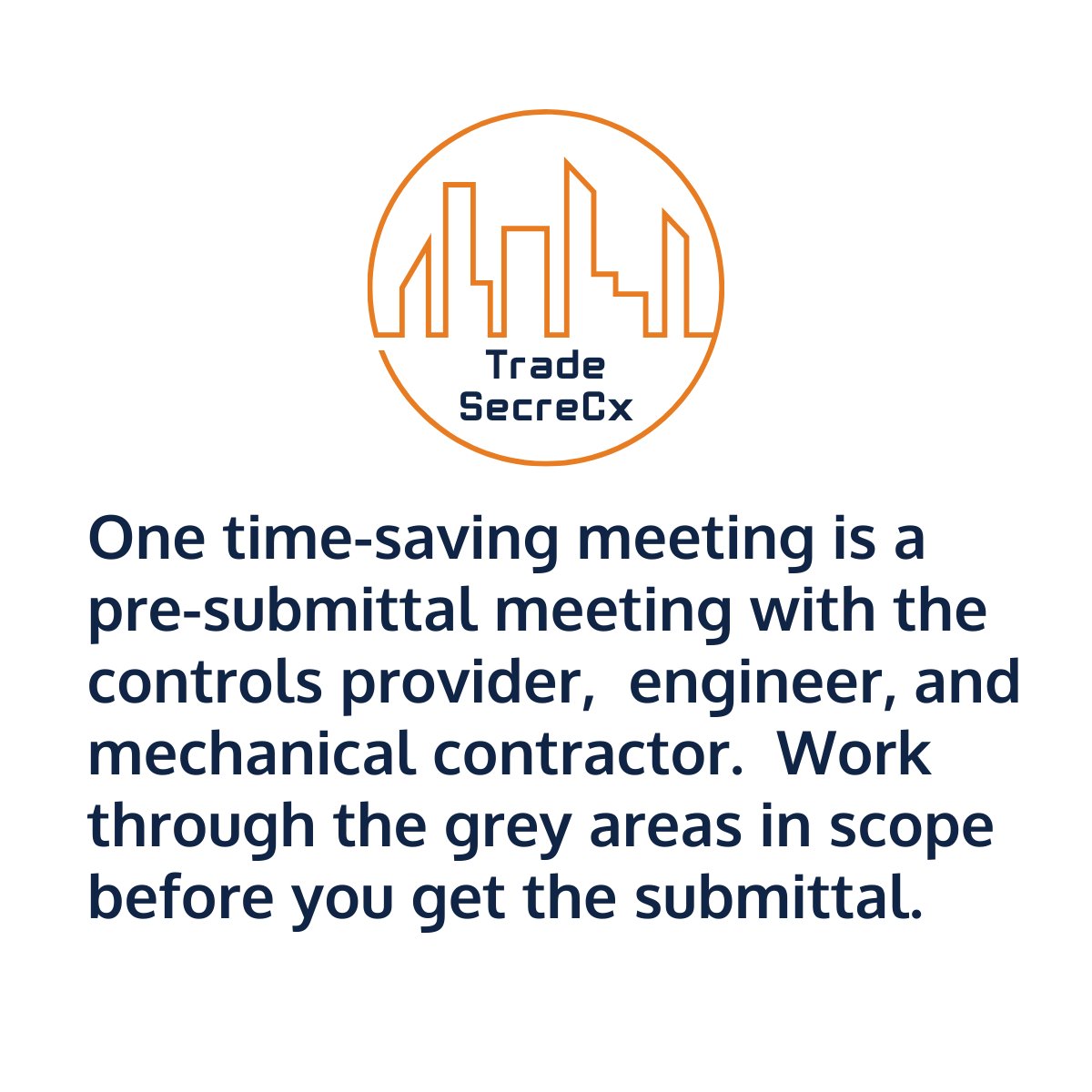 Trade
SecreCx

One time-saving meeting is a pre-submittal meeting with the controls provider,  engineer, and mechanical contractor.  Work through the grey areas in scope before you get the submittal.